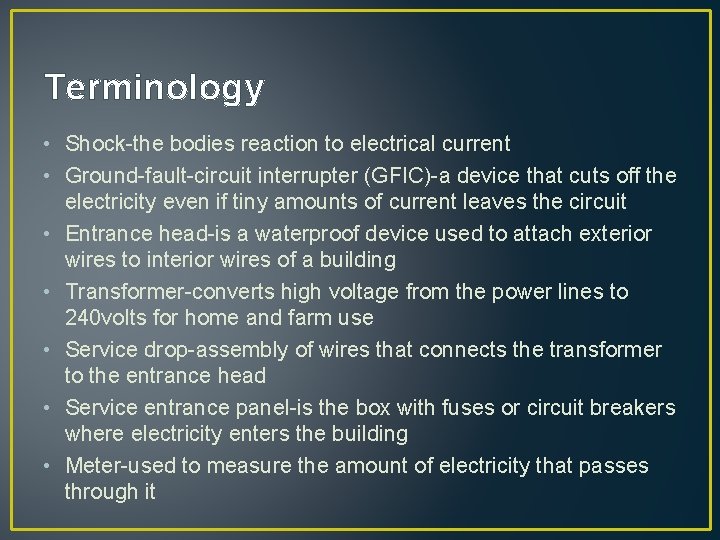 Terminology

• Shock-the bodies reaction to electrical current
• Ground-fault-circuit interrupter (GFIC)-a device that cuts off the electricity even if tiny amounts of current leaves the circuit
• Entrance head-is a waterproof device used to attach exterior wires to interior wires of a building
• Transformer-converts high voltage from the power lines to 240volts for home and farm use
• Service drop-assembly of wires that connects the transformer to the entrance head
• Service entrance panel-is the box with fuses or circuit breakers where electricity enters the building
• Meter-used to measure the amount of electricity that passes through it